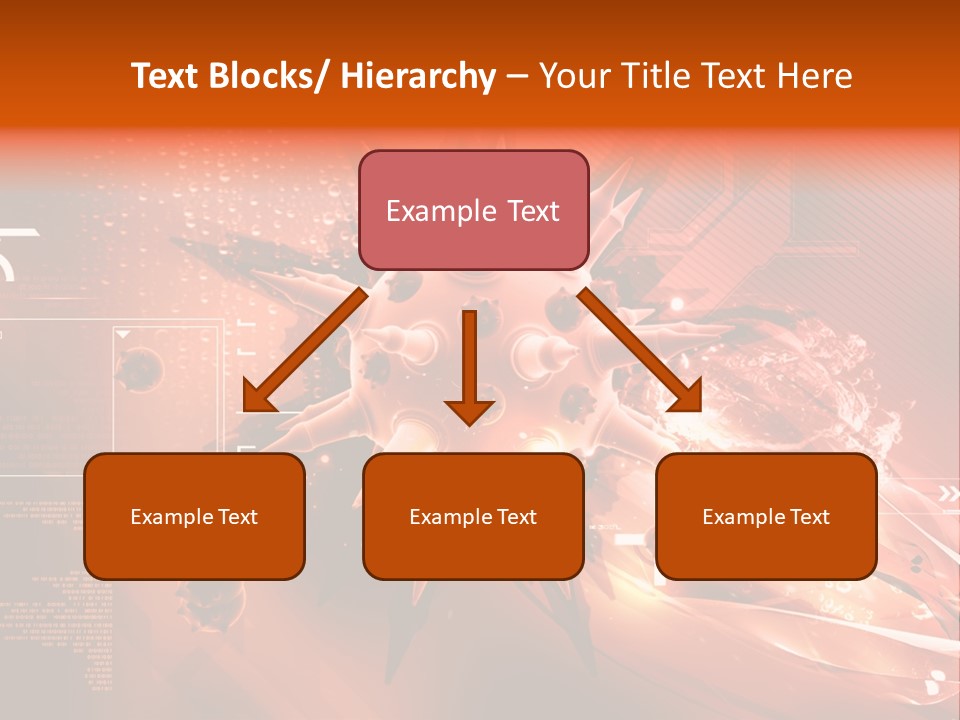 Text Blocks/ Hierarchy – Your Title Text Here

Example Text

Example Text

Example Text

Example Text